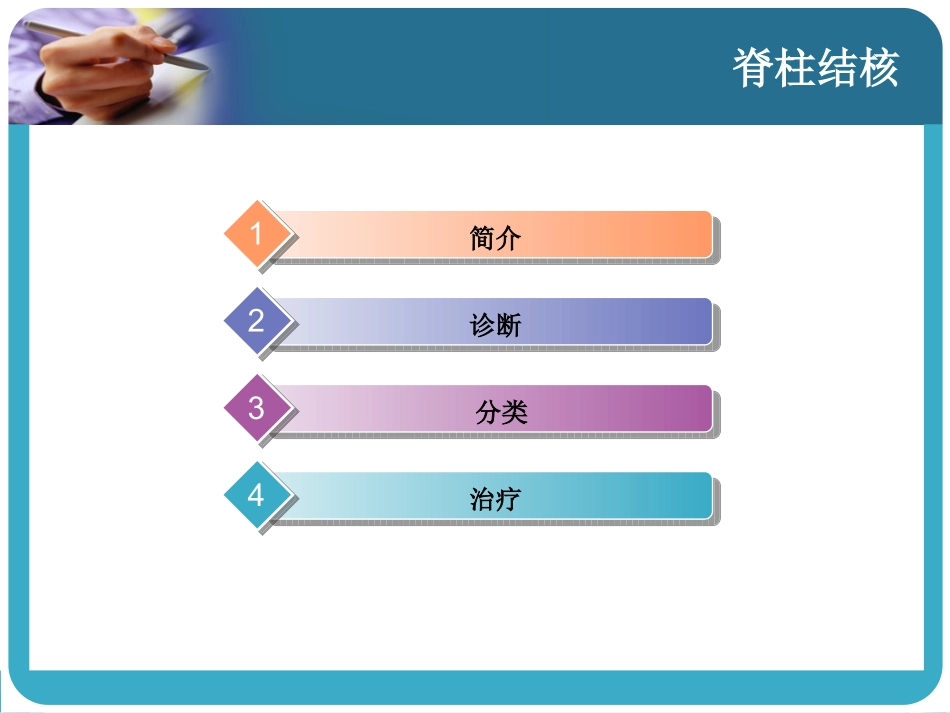 脊柱结核

1 简介

2 诊断

3 分类

4 治疗